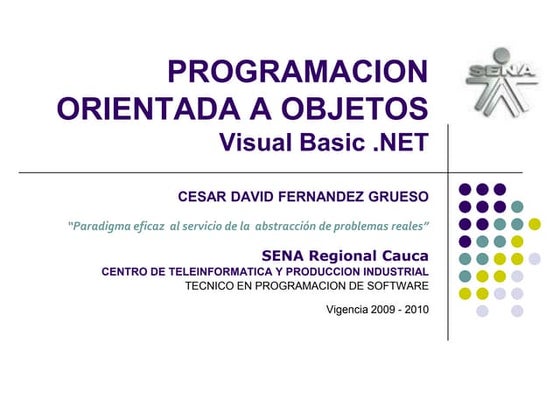 PROGRAMACION ORIENTADA A OBJETOS
Visual Basic .NET

SENA

CESAR DAVID FERNANDEZ GRUESO

"Paradigma eficaz al servicio de la abstracción de problemas reales"

SENA Regional Cauca
CENTRO DE TELEINFORMATICA Y PRODUCCION INDUSTRIAL
TECNICO EN PROGRAMACION DE SOFTWARE

Vigencia 2009 - 2010